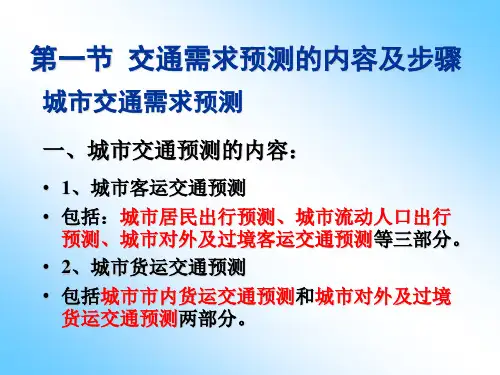 第一节 交通需求预测的内容及步骤

城市交通需求预测

一、城市交通预测的内容：

• 1、城市客运交通预测

• 包括：城市居民出行预测、城市流动人口出行预测、城市对外及过境客运交通预测等三部分。

• 2、城市货运交通预测

• 包括城市市内货运交通预测和城市对外及过境货运交通预测两部分。